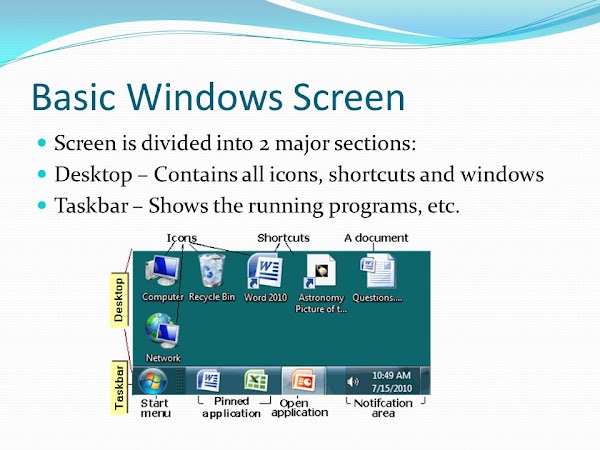 Basic Windows Screen

Screen is divided into 2 major sections:

Desktop – Contains all icons, shortcuts and windows

Taskbar – Shows the running programs, etc.

Icons

Shortcuts

A document

Desktop

Computer

Recycle Bin

Word 2010

Astronomy Picture of t...

Questions....

Network

Taskbar

10:49 AM

7/15/2010

Start menu

Pinned application

Open application

Notifcation area